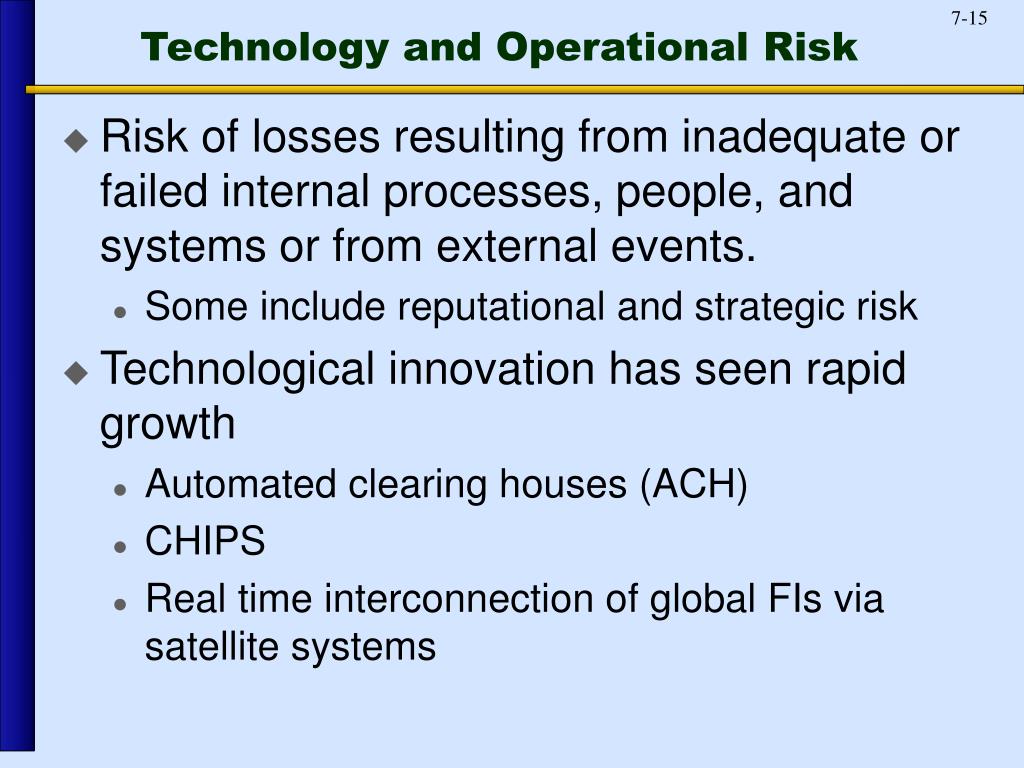 7-15

Technology and Operational Risk

Risk of losses resulting from inadequate or failed internal processes, people, and systems or from external events.

Some include reputational and strategic risk

Technological innovation has seen rapid growth

Automated clearing houses (ACH)

CHIPS

Real time interconnection of global FIs via satellite systems